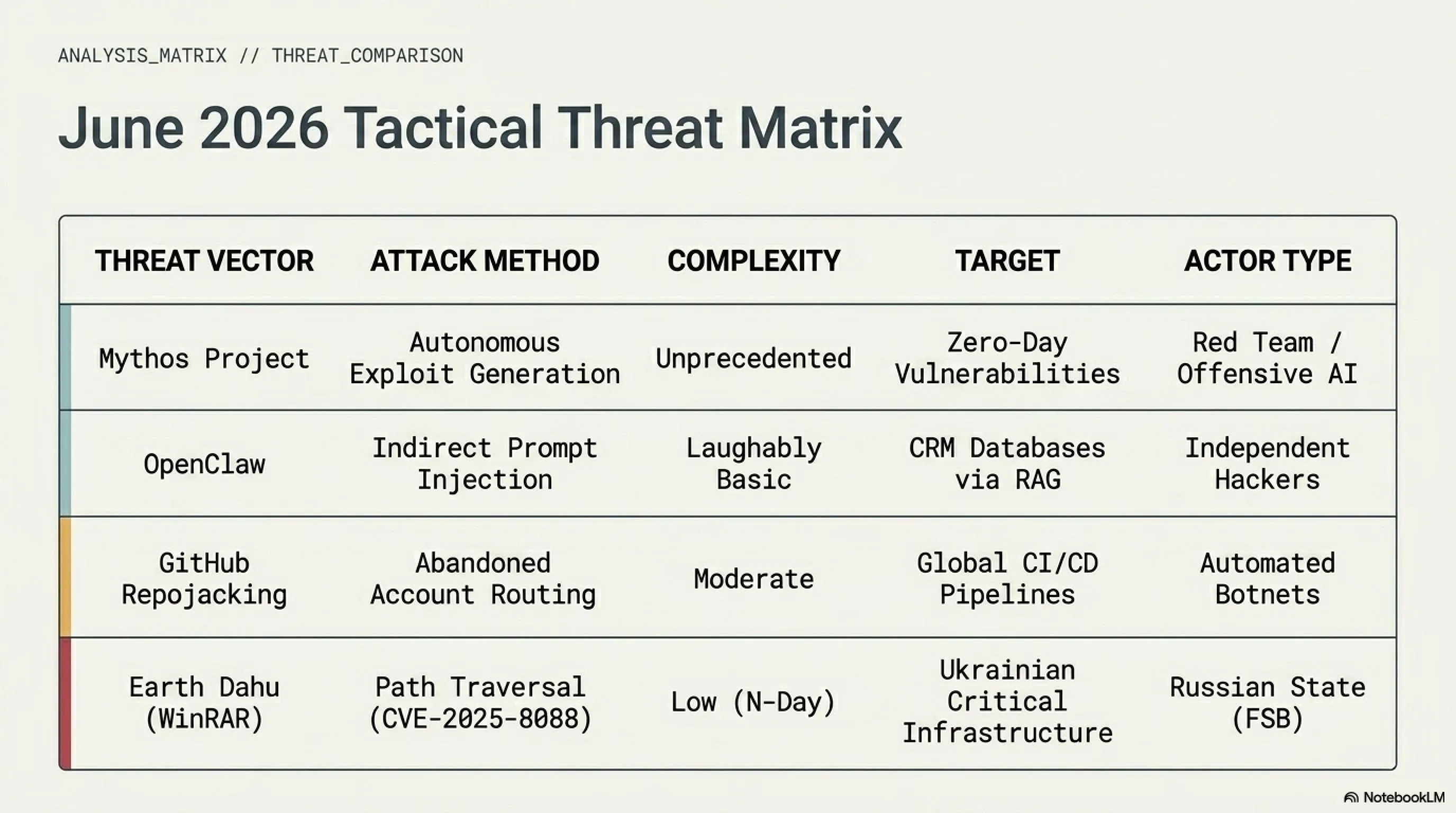 ANALYSIS_MATRIX // THREAT_COMPARISON

June 2026 Tactical Threat Matrix

| THREAT VECTOR | ATTACK METHOD | COMPLEXITY | TARGET | ACTOR TYPE |
|---|---|---|---|---|
| Mythos Project | Autonomous Exploit Generation | Unprecedented | Zero-Day Vulnerabilities | Red Team / Offensive AI |
| OpenClaw | Indirect Prompt Injection | Laughably Basic | CRM Databases via RAG | Independent Hackers |
| GitHub Repojacking | Abandoned Account Routing | Moderate | Global CI/CD Pipelines | Automated Botnets |
| Earth Dahu (WinRAR) | Path Traversal (CVE-2025-8088) | Low (N-Day) | Ukrainian Critical Infrastructure | Russian State (FSB) |

NotebookLM